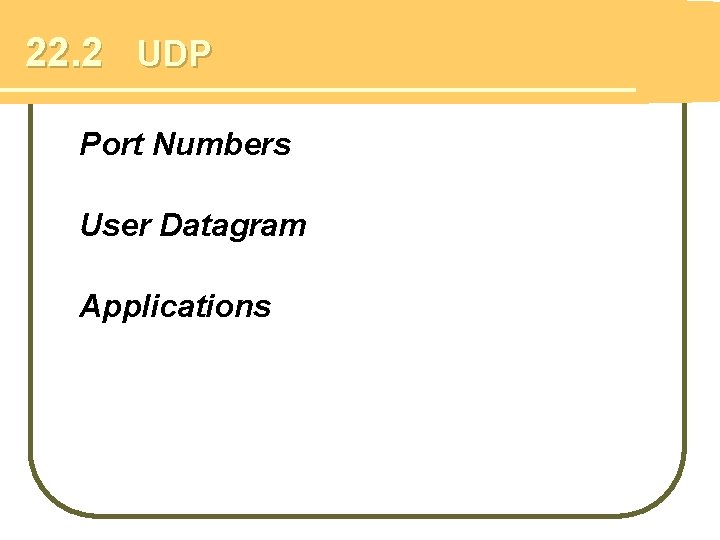 22.2 UDP

Port Numbers

User Datagram

Applications